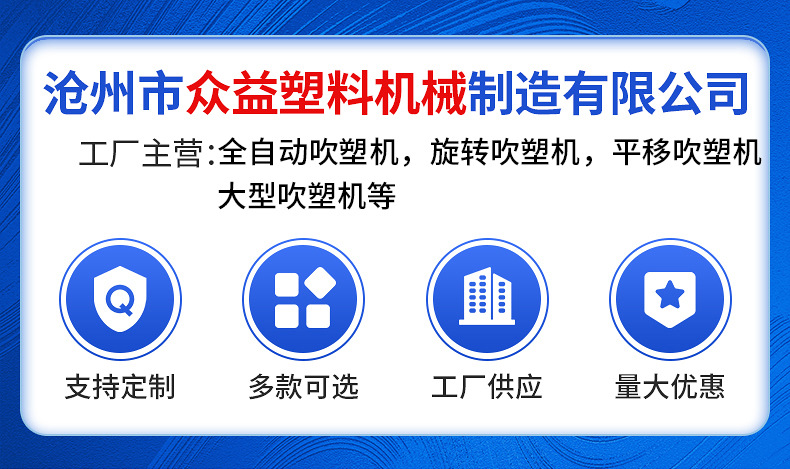 沧州市众益塑料机械制造有限公司

工厂主营:全自动吹塑机，旋转吹塑机，平移吹塑机 大型吹塑机等

Q

支持定制

多款可选

工厂供应

量大优惠